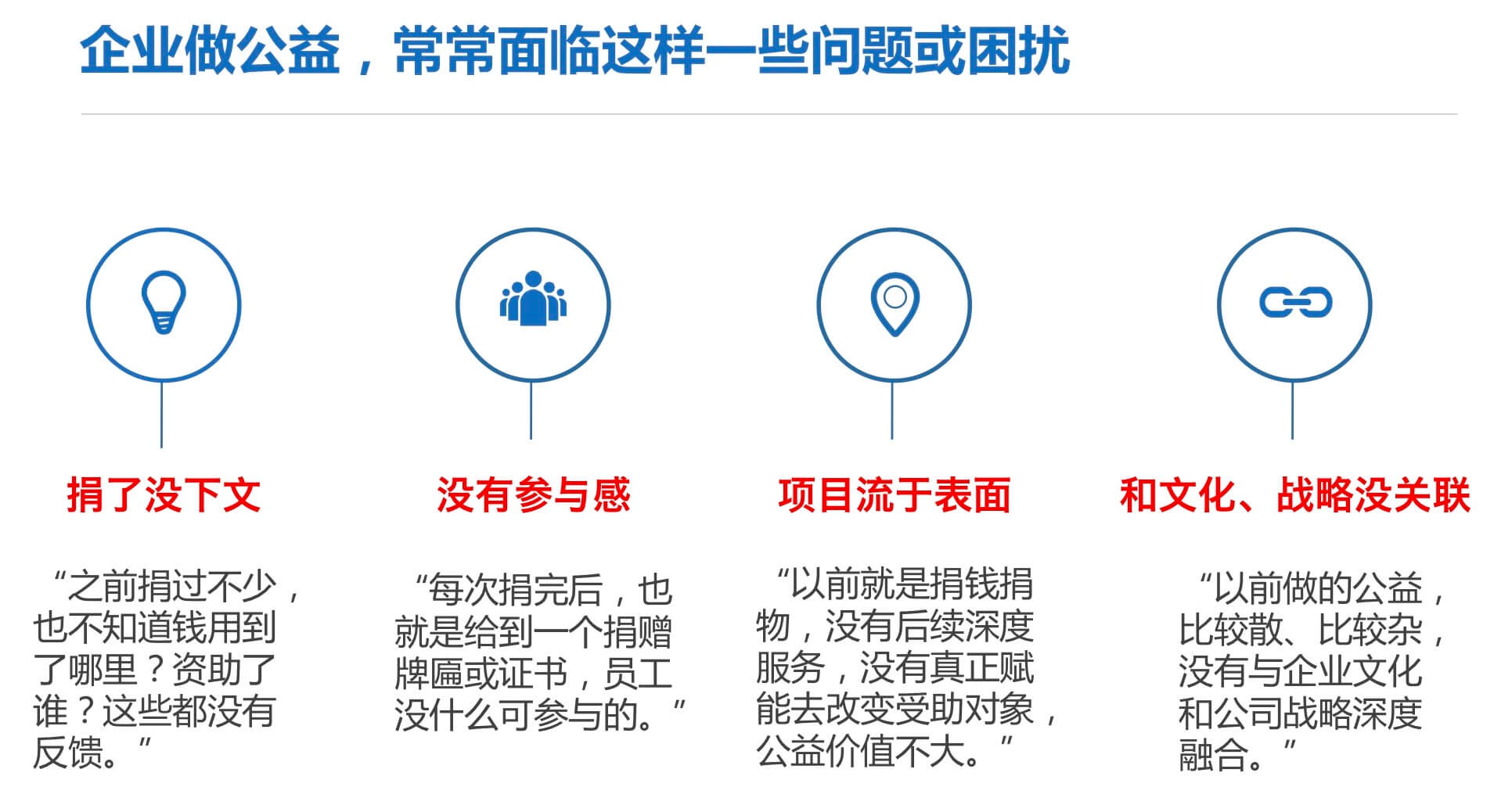 企业做公益，常常面临这样一些问题或困扰

捐了没下文

“之前捐过不少，也不知道钱用到了哪里？资助了谁？这些都没有反馈。”

没有参与感

“每次捐完后，也就是给到一个捐赠牌匾或证书，员工没什么可参与的。”

项目流于表面

“以前就是捐钱捐物，没有后续深度服务，没有真正赋能去改变受助对象，公益价值不大。”

和文化、战略没关联

“以前做的公益，比较散、比较杂，没有与企业文化和公司战略深度融合。”